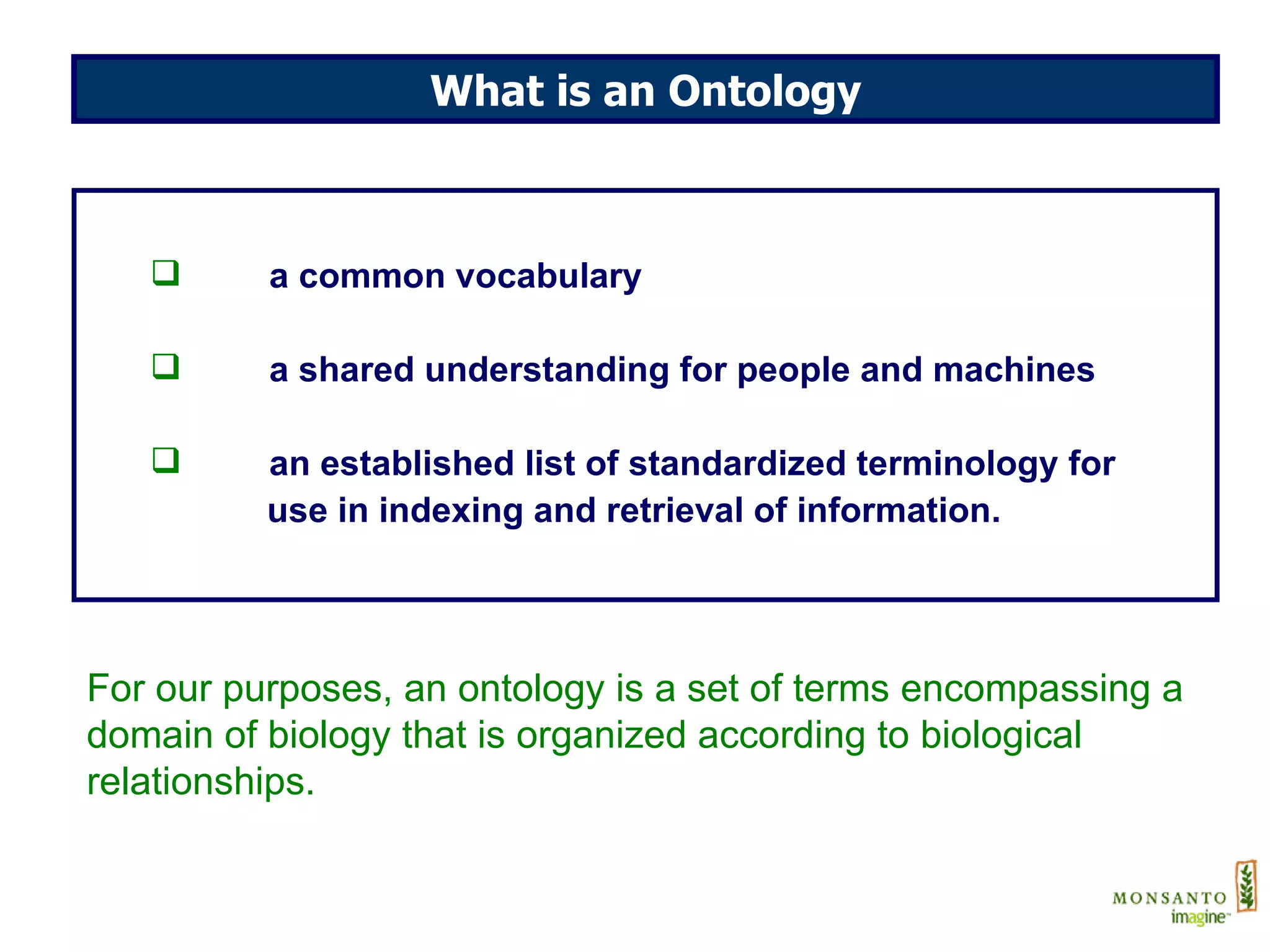 What is an Ontology

❑ a common vocabulary

❑ a shared understanding for people and machines

❑ an established list of standardized terminology for use in indexing and retrieval of information.

For our purposes, an ontology is a set of terms encompassing a domain of biology that is organized according to biological relationships.

MONSANTO
imagine™